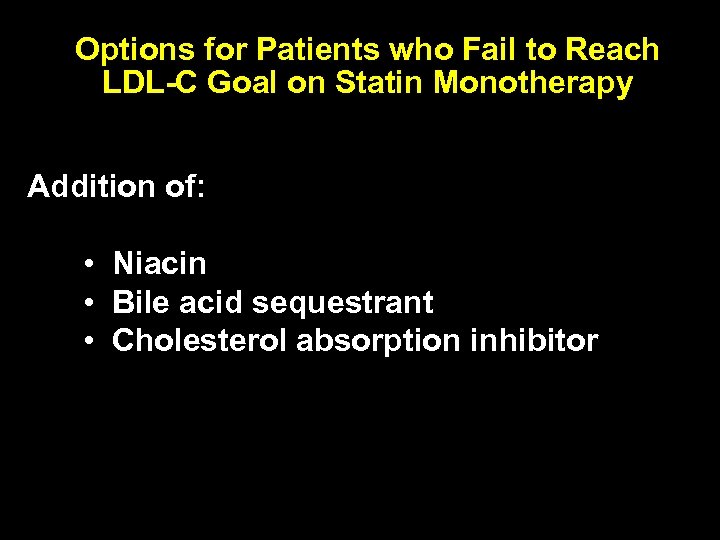 Options for Patients who Fail to Reach LDL-C Goal on Statin Monotherapy

Addition of:

• Niacin
• Bile acid sequestrant
• Cholesterol absorption inhibitor